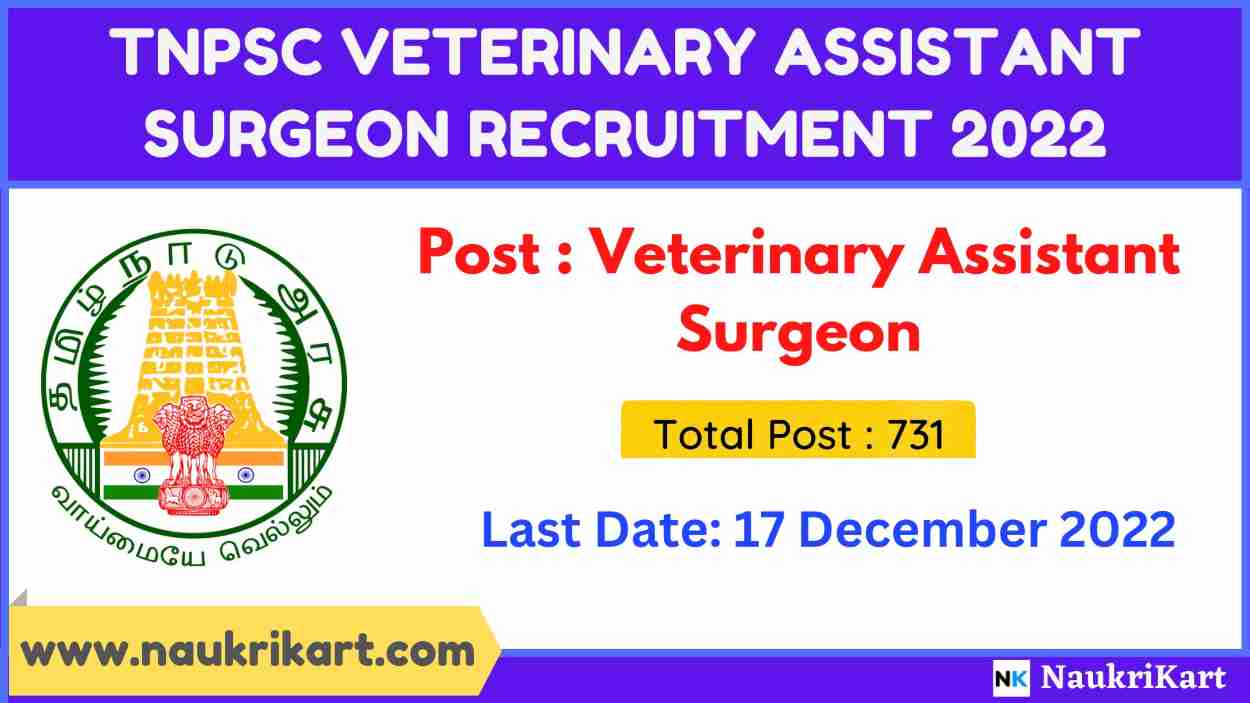 TNPSC VETERINARY ASSISTANT SURGEON RECRUITMENT 2022

தமிழ்நாடு அரசு

வாய்மையே வெல்லும்

Post : Veterinary Assistant Surgeon

Total Post : 731

Last Date: 17 December 2022

www.naukrikart.com

NK NaukriKart